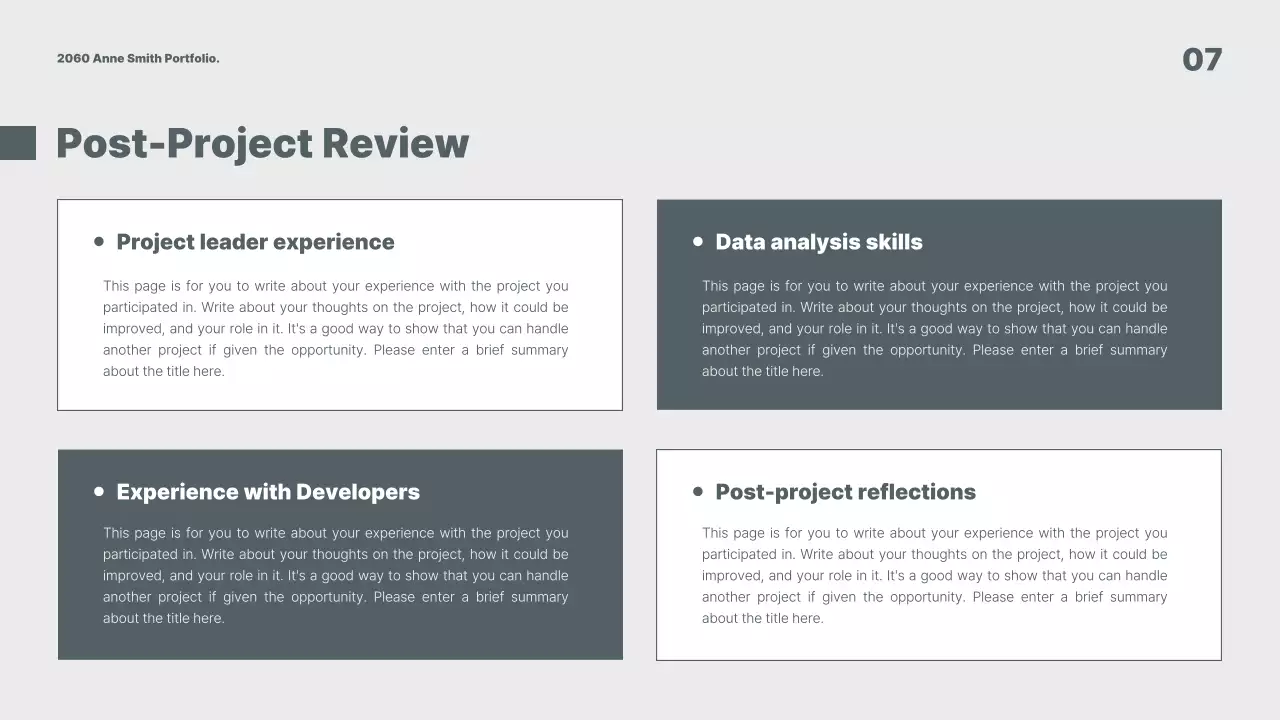 2060 Anne Smith Portfolio.

07

Post-Project Review

• Project leader experience

This page is for you to write about your experience with the project you participated in. Write about your thoughts on the project, how it could be improved, and your role in it. It's a good way to show that you can handle another project if given the opportunity. Please enter a brief summary about the title here.

• Data analysis skills

This page is for you to write about your experience with the project you participated in. Write about your thoughts on the project, how it could be improved, and your role in it. It's a good way to show that you can handle another project if given the opportunity. Please enter a brief summary about the title here.

• Experience with Developers

This page is for you to write about your experience with the project you participated in. Write about your thoughts on the project, how it could be improved, and your role in it. It's a good way to show that you can handle another project if given the opportunity. Please enter a brief summary about the title here.

• Post-project reflections

This page is for you to write about your experience with the project you participated in. Write about your thoughts on the project, how it could be improved, and your role in it. It's a good way to show that you can handle another project if given the opportunity. Please enter a brief summary about the title here.